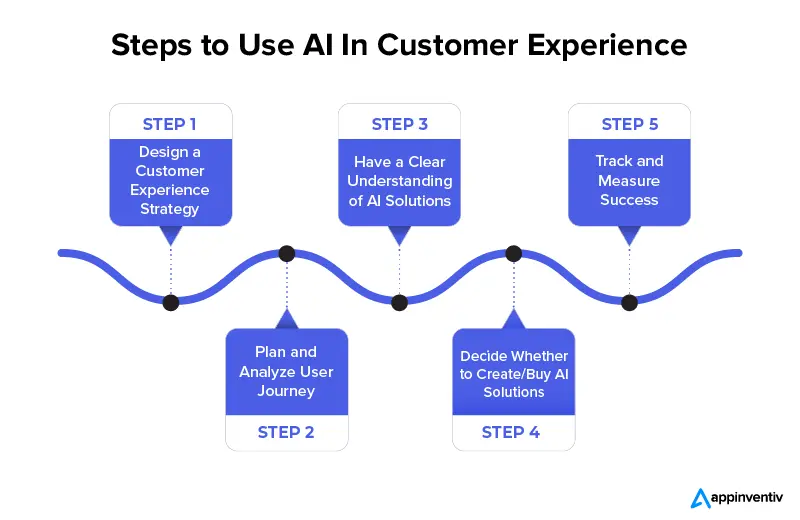 Steps to Use AI In Customer Experience

STEP 1
Design a Customer Experience Strategy

Plan and Analyze User Journey
STEP 2

STEP 3
Have a Clear Understanding of AI Solutions

Decide Whether to Create/Buy AI Solutions
STEP 4

STEP 5
Track and Measure Success

appinventiv